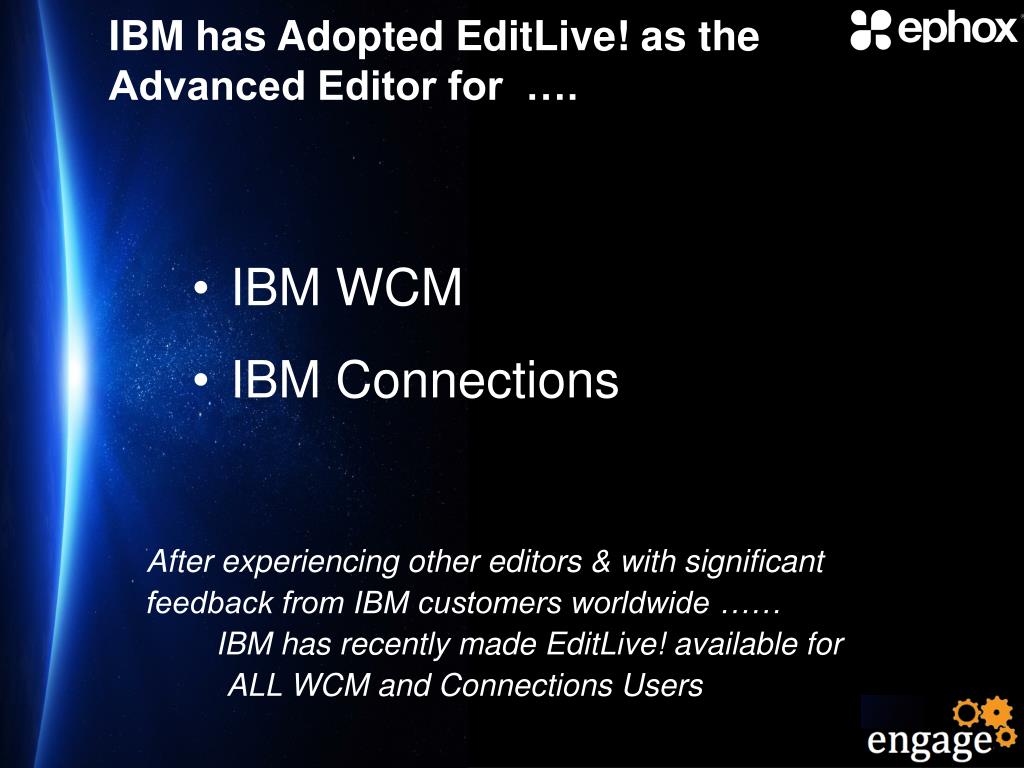 IBM has Adopted EditLive! as the Advanced Editor for ….

ephox

• IBM WCM
• IBM Connections

After experiencing other editors & with significant feedback from IBM customers worldwide ……
IBM has recently made EditLive! available for ALL WCM and Connections Users

engage